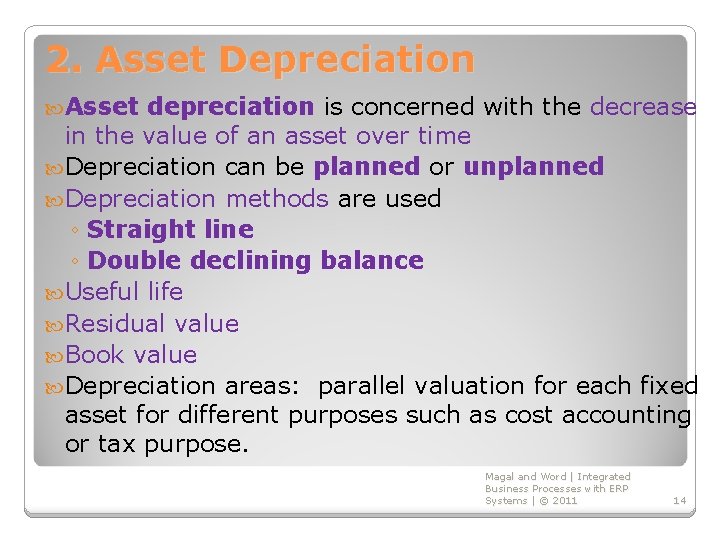 2. Asset Depreciation

Asset depreciation is concerned with the decrease in the value of an asset over time

Depreciation can be planned or unplanned

Depreciation methods are used

◦ Straight line

◦ Double declining balance

Useful life

Residual value

Book value

Depreciation areas: parallel valuation for each fixed asset for different purposes such as cost accounting or tax purpose.

Magal and Word | Integrated Business Processes with ERP Systems | © 2011

14